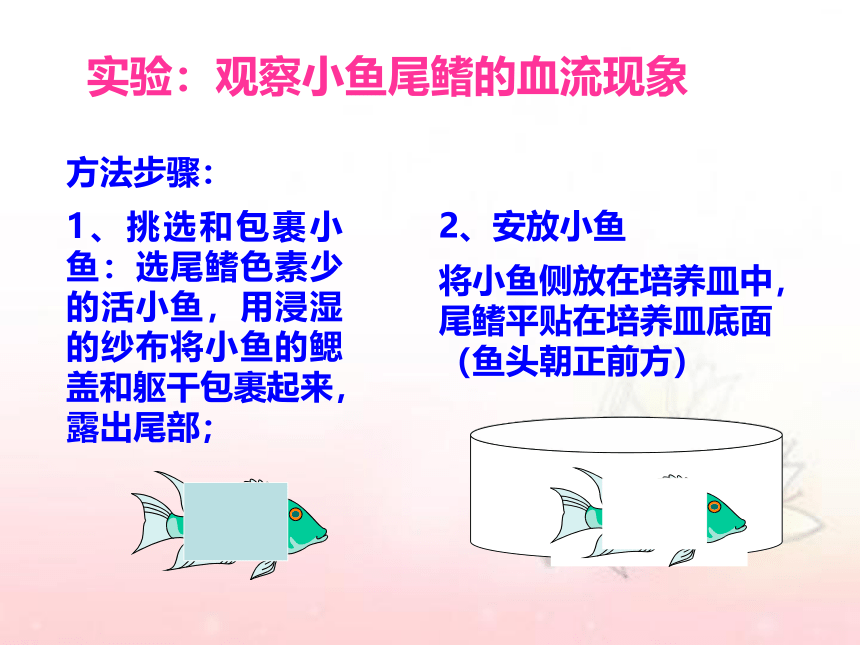 实验：观察小鱼尾鳍的血流现象

方法步骤：

1、挑选和包裹小鱼：选尾鳍色素少的活小鱼，用浸湿的纱布将小鱼的鳃盖和躯干包裹起来，露出尾部；

2、安放小鱼

将小鱼侧放在培养皿中，尾鳍平贴在培养皿底面（鱼头朝正前方）